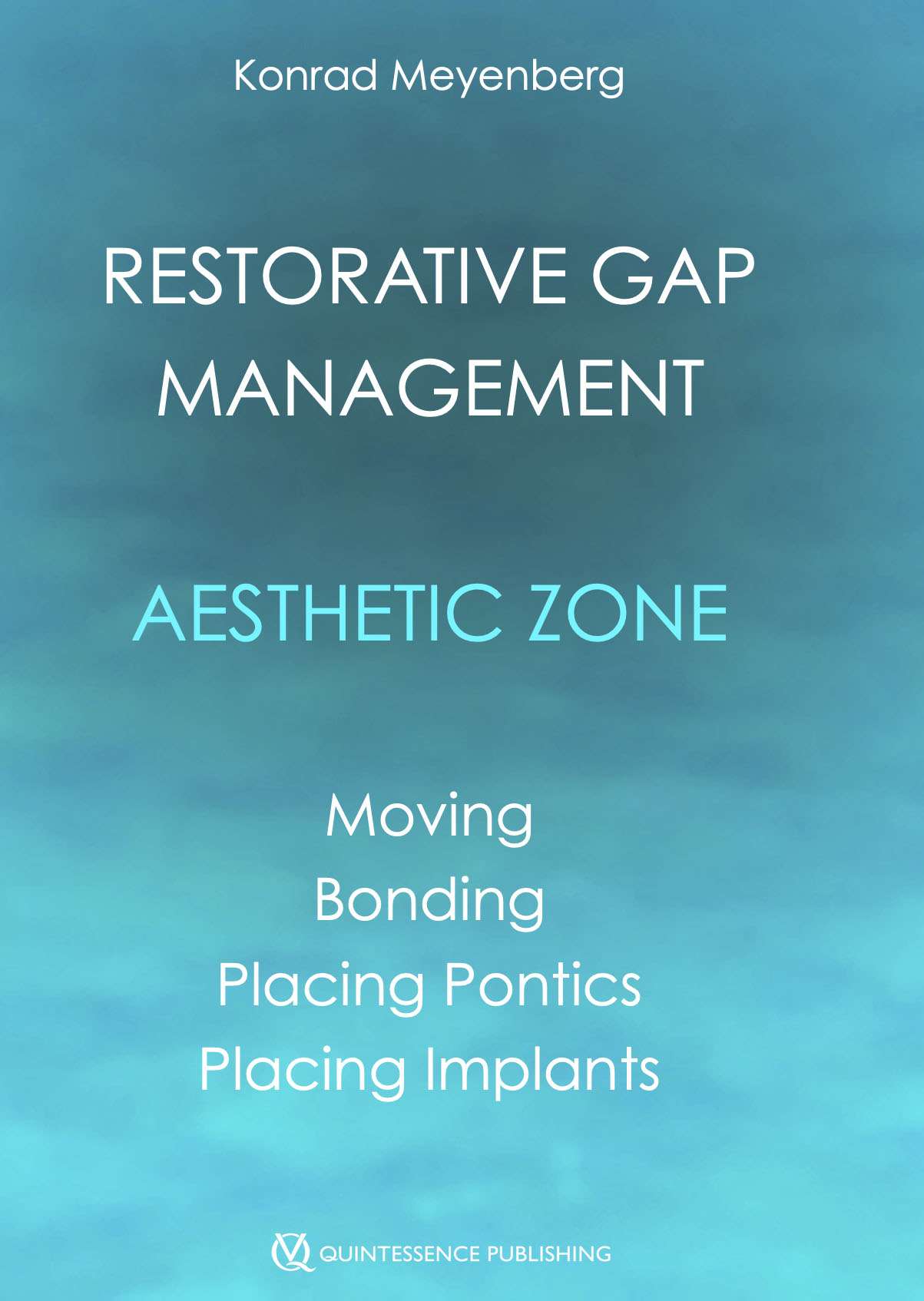 Konrad Meyenberg

RESTORATIVE GAP MANAGEMENT

AESTHETIC ZONE

Moving
Bonding
Placing Pontics
Placing Implants

QUINTESSENCE PUBLISHING